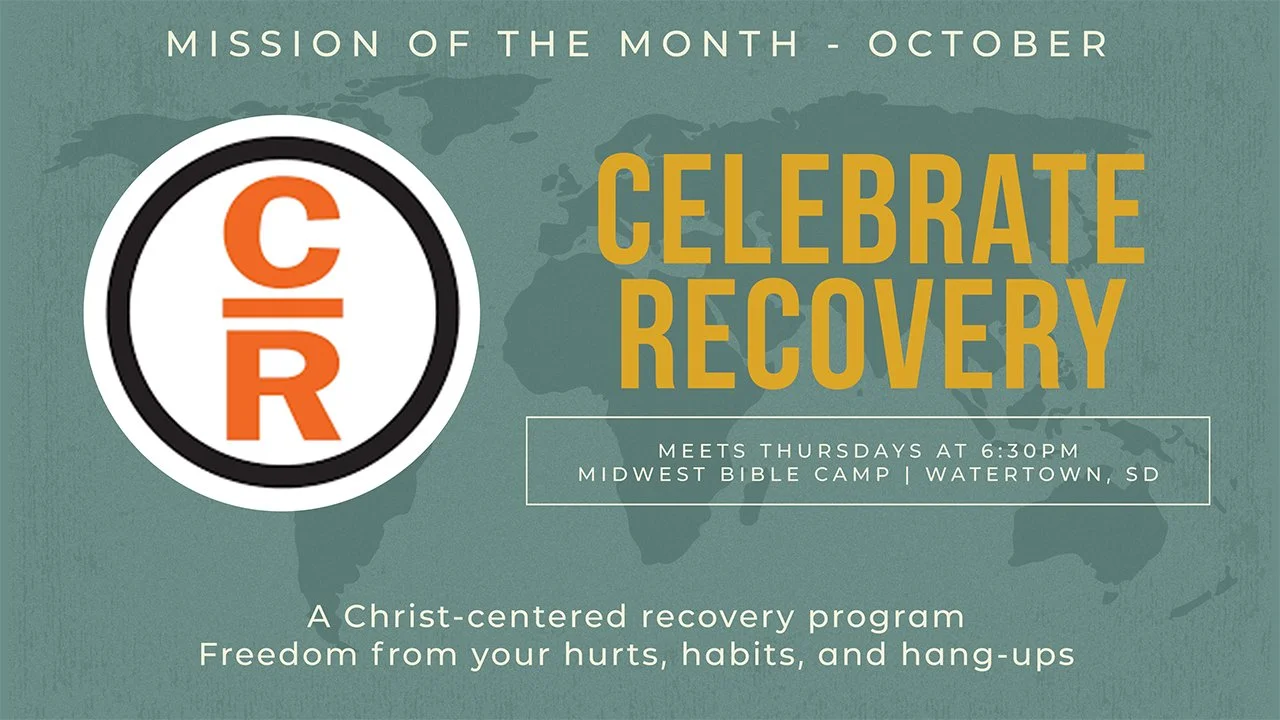 MISSION OF THE MONTH - OCTOBER

C
R

CELEBRATE RECOVERY

MEETS THURSDAYS AT 6:30PM
MIDWEST BIBLE CAMP | WATERTOWN, SD

A Christ-centered recovery program
Freedom from your hurts, habits, and hang-ups